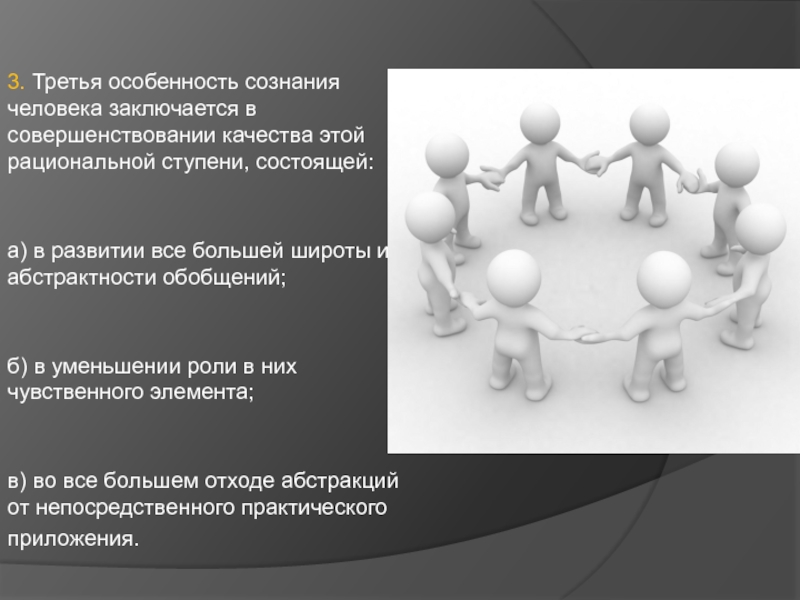 3. Третья особенность сознания человека заключается в совершенствовании качества этой рациональной ступени, состоящей:

а) в развитии все большей широты и абстрактности обобщений;

б) в уменьшении роли в них чувственного элемента;

в) во все большем отходе абстракций от непосредственного практического приложения.